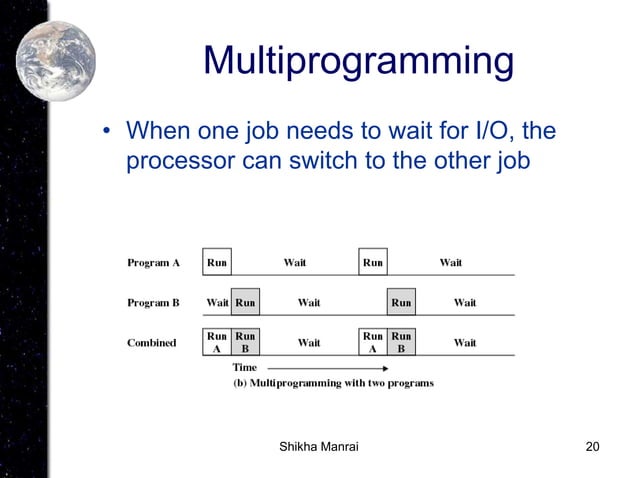 Multiprogramming

• When one job needs to wait for I/O, the processor can switch to the other job

Program A Run Wait Run Wait

Program B Wait Run Wait Run Wait

Combined Run A Run B Wait Run A Run B Wait

Time

(b) Multiprogramming with two programs

Shikha Manrai

20